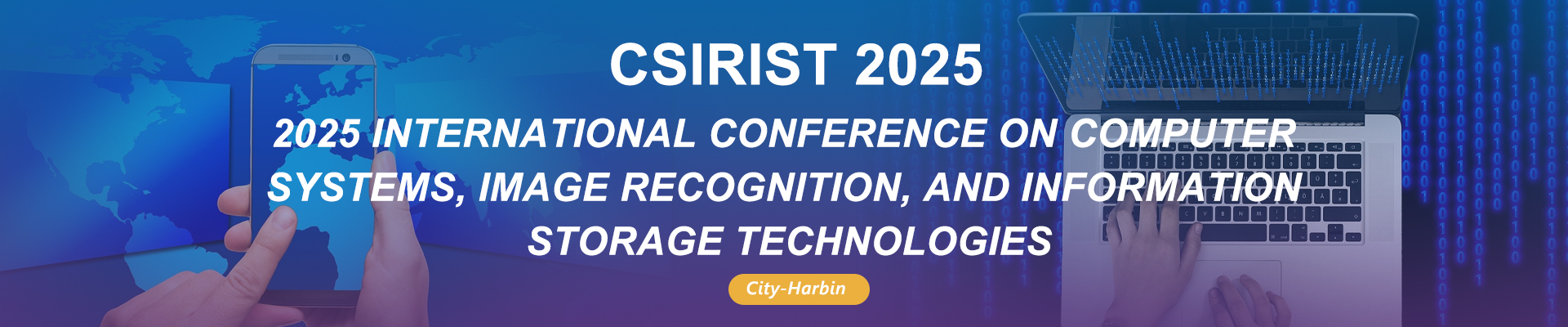 CSIRIST 2025

2025 INTERNATIONAL CONFERENCE ON COMPUTER SYSTEMS, IMAGE RECOGNITION, AND INFORMATION STORAGE TECHNOLOGIES

City-Harbin